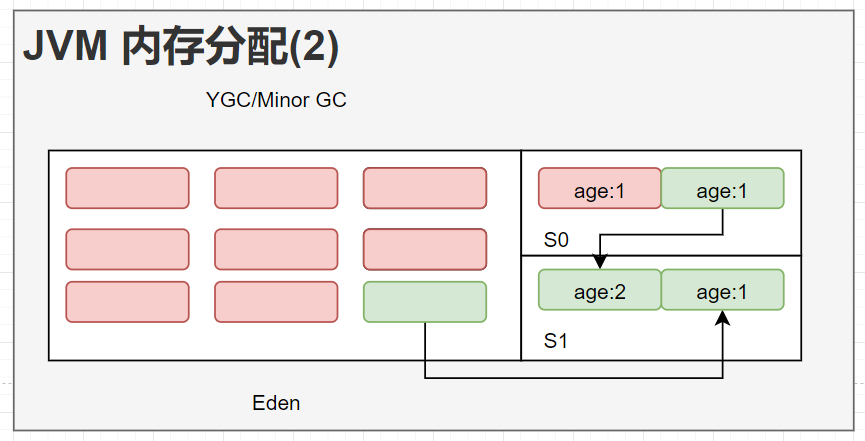 JVM 内存分配(2)

YGC/Minor GC

age:1

age:1

S0

age:2

age:1

S1

Eden